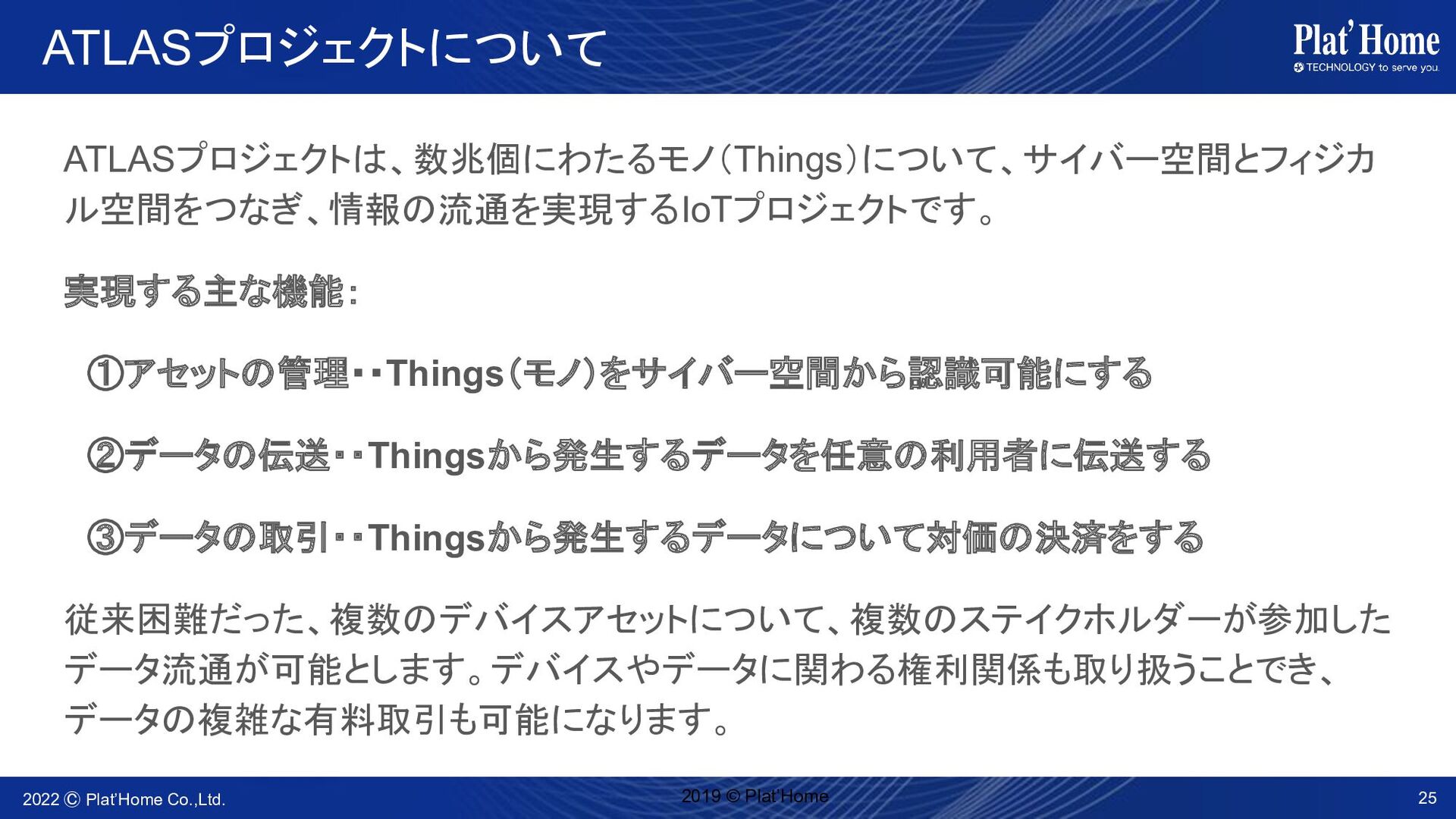 ATLASプロジェクトについて

Plat'Home
TECHNOLOGY to serve you.

ATLASプロジェクトは、数兆個にわたるモノ(Things)について、サイバー空間とフィジカル空間をつなぎ、情報の流通を実現するIoTプロジェクトです。

実現する主な機能:

①アセットの管理・・Things(モノ)をサイバー空間から認識可能にする

②データの伝送・・Thingsから発生するデータを任意の利用者に伝送する

③データの取引・・Thingsから発生するデータについて対価の決済をする

従来困難だった、複数のデバイスアセットについて、複数のステイクホルダーが参加したデータ流通が可能とします。デバイスやデータに関わる権利関係も取り扱うことでき、データの複雑な有料取引も可能になります。

2022 © Plat'Home Co.,Ltd.
2019 © Plat'Home
25